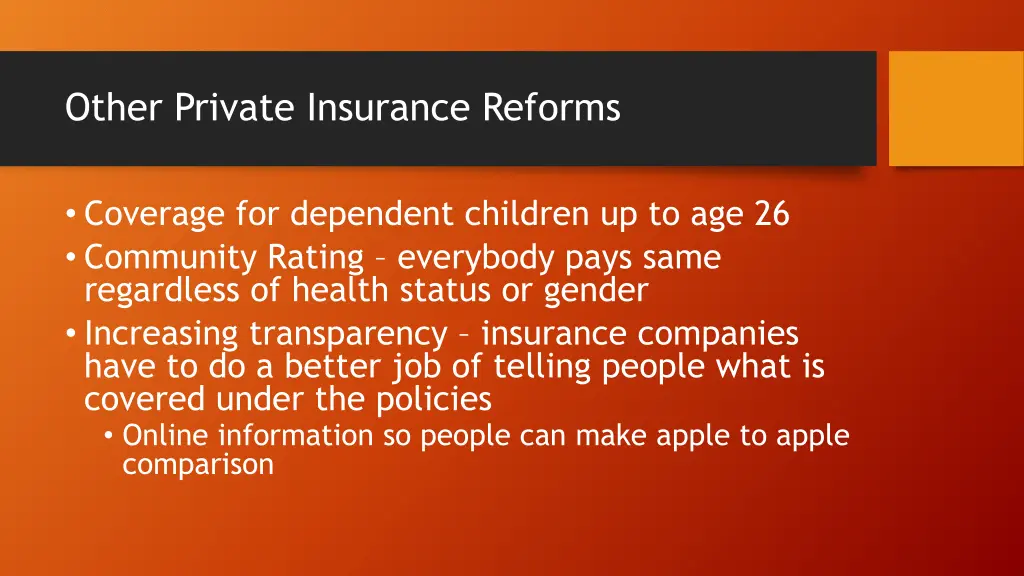 Other Private Insurance Reforms

• Coverage for dependent children up to age 26
• Community Rating – everybody pays same regardless of health status or gender
• Increasing transparency – insurance companies have to do a better job of telling people what is covered under the policies
  • Online information so people can make apple to apple comparison